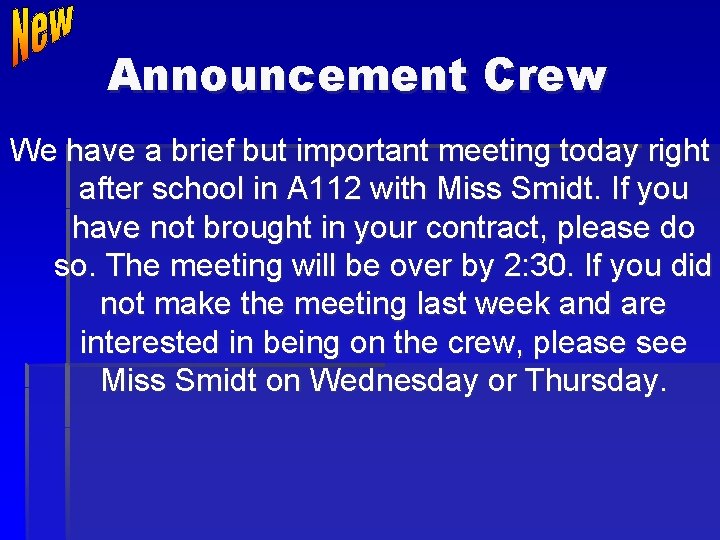 New

Announcement Crew

We have a brief but important meeting today right after school in A112 with Miss Smidt. If you have not brought in your contract, please do so. The meeting will be over by 2:30. If you did not make the meeting last week and are interested in being on the crew, please see Miss Smidt on Wednesday or Thursday.